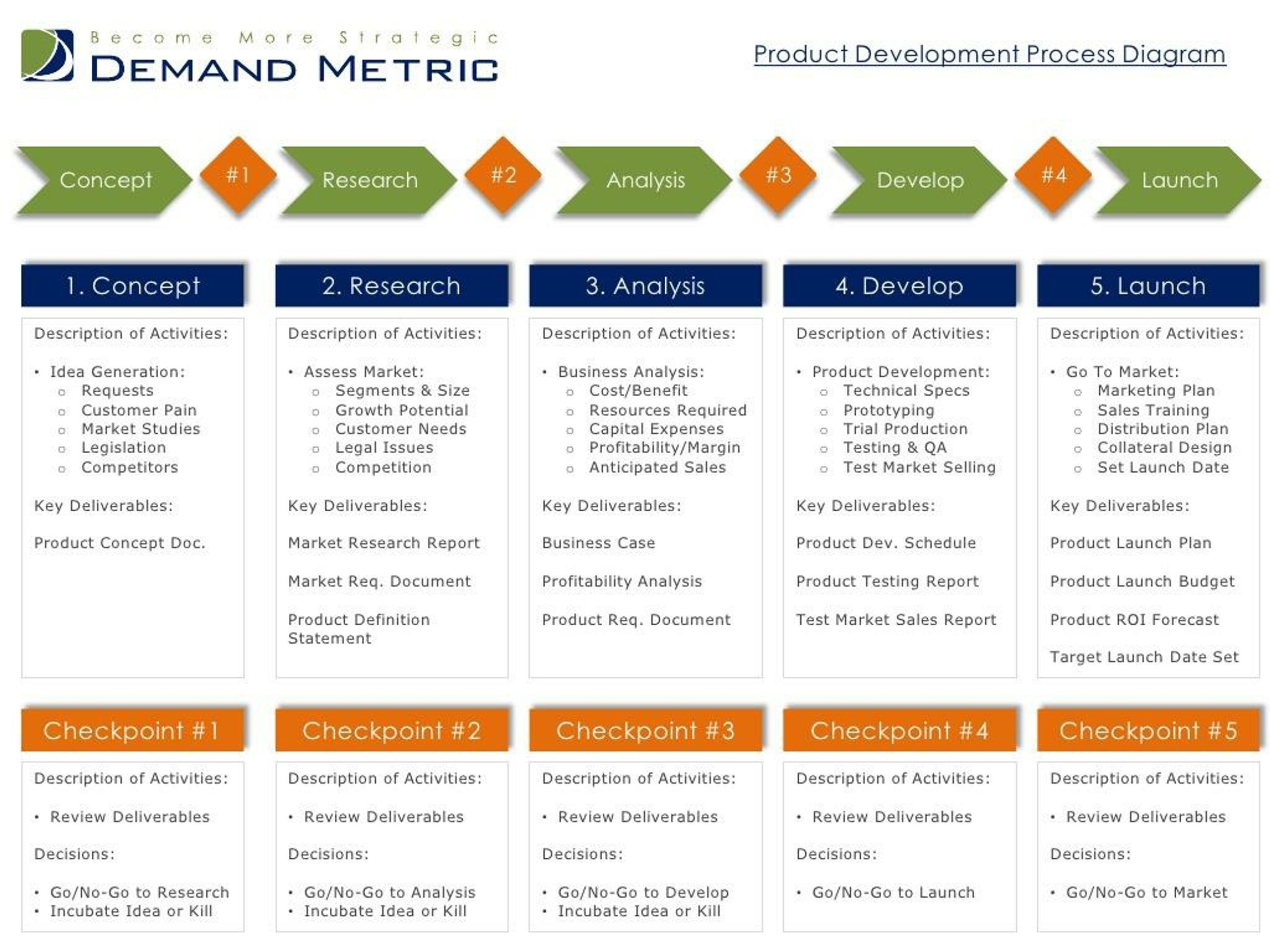 Become More Strategic
DEMAND METRIC

Product Development Process Diagram

Concept #1 Research #2 Analysis #3 Develop #4 Launch

1. Concept

Description of Activities:

• Idea Generation:
  ○ Requests
  ○ Customer Pain
  ○ Market Studies
  ○ Legislation
  ○ Competitors

Key Deliverables:

Product Concept Doc.

2. Research

Description of Activities:

• Assess Market:
  ○ Segments & Size
  ○ Growth Potential
  ○ Customer Needs
  ○ Legal Issues
  ○ Competition

Key Deliverables:

Market Research Report

Market Req. Document

Product Definition Statement

3. Analysis

Description of Activities:

• Business Analysis:
  ○ Cost/Benefit
  ○ Resources Required
  ○ Capital Expenses
  ○ Profitability/Margin
  ○ Anticipated Sales

Key Deliverables:

Business Case

Profitability Analysis

Product Req. Document

4. Develop

Description of Activities:

• Product Development:
  ○ Technical Specs
  ○ Prototyping
  ○ Trial Production
  ○ Testing & QA
  ○ Test Market Selling

Key Deliverables:

Product Dev. Schedule

Product Testing Report

Test Market Sales Report

5. Launch

Description of Activities:

• Go To Market:
  ○ Marketing Plan
  ○ Sales Training
  ○ Distribution Plan
  ○ Collateral Design
  ○ Set Launch Date

Key Deliverables:

Product Launch Plan

Product Launch Budget

Product ROI Forecast

Target Launch Date Set

Checkpoint #1

Description of Activities:

• Review Deliverables

Decisions:

• Go/No-Go to Research
• Incubate Idea or Kill

Checkpoint #2

Description of Activities:

• Review Deliverables

Decisions:

• Go/No-Go to Analysis
• Incubate Idea or Kill

Checkpoint #3

Description of Activities:

• Review Deliverables

Decisions:

• Go/No-Go to Develop
• Incubate Idea or Kill

Checkpoint #4

Description of Activities:

• Review Deliverables

Decisions:

• Go/No-Go to Launch

Checkpoint #5

Description of Activities:

• Review Deliverables

Decisions:

• Go/No-Go to Market